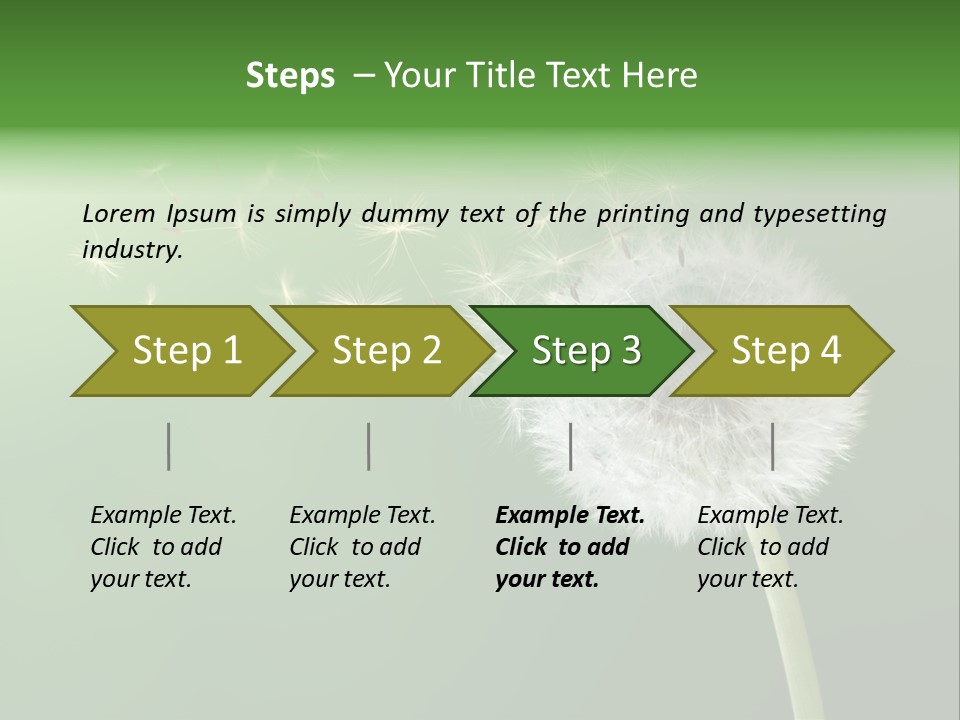 Steps – Your Title Text Here

Lorem Ipsum is simply dummy text of the printing and typesetting industry.

Step 1

Step 2

Step 3

Step 4

Example Text. Click to add your text.

Example Text. Click to add your text.

Example Text. Click to add your text.

Example Text. Click to add your text.